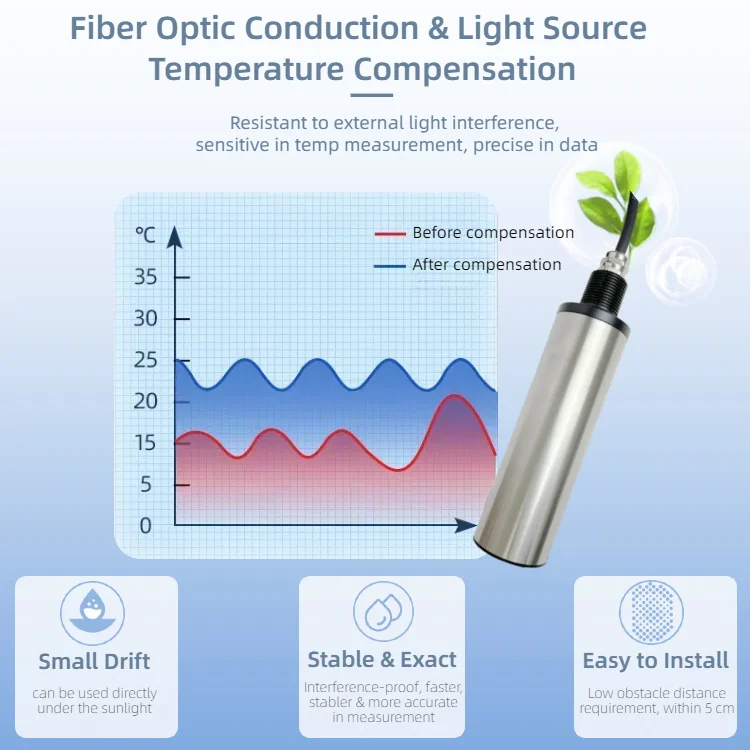 Fiber Optic Conduction & Light Source Temperature Compensation

Resistant to external light interference, sensitive in temp measurement, precise in data

℃

35
30
25
20
15
5
0

Before compensation
After compensation

Small Drift
can be used directly under the sunlight

Stable & Exact
Interference-proof, faster, stabler & more accurate in measurement

Easy to Install
Low obstacle distance requirement, within 5 cm